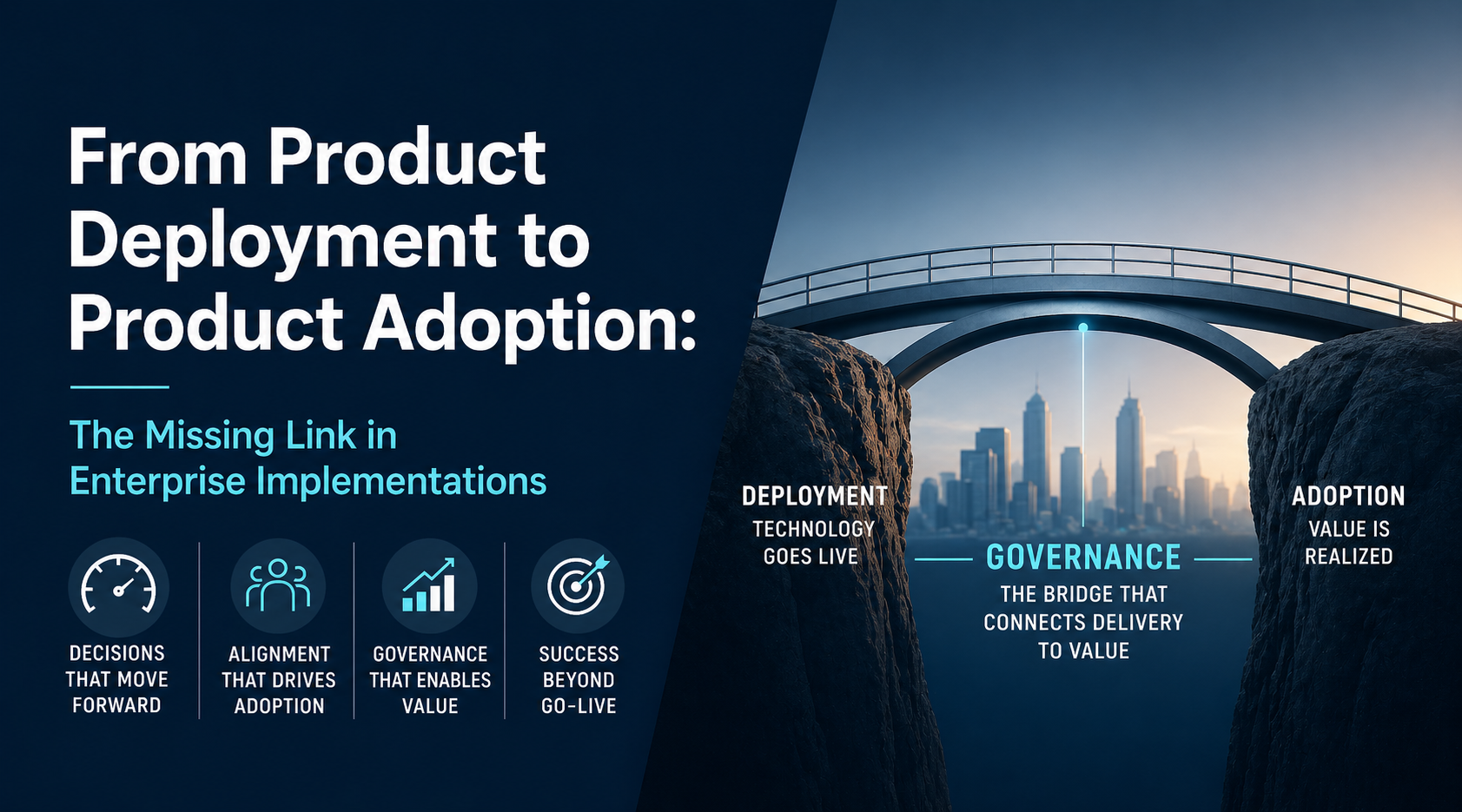 From Product Deployment to Product Adoption:

The Missing Link in Enterprise Implementations

DECISIONS THAT MOVE FORWARD

ALIGNMENT THAT DRIVES ADOPTION

GOVERNANCE THAT ENABLES VALUE

SUCCESS BEYOND GO-LIVE

DEPLOYMENT
TECHNOLOGY GOES LIVE

GOVERNANCE
THE BRIDGE THAT CONNECTS DELIVERY TO VALUE

ADOPTION
VALUE IS REALIZED